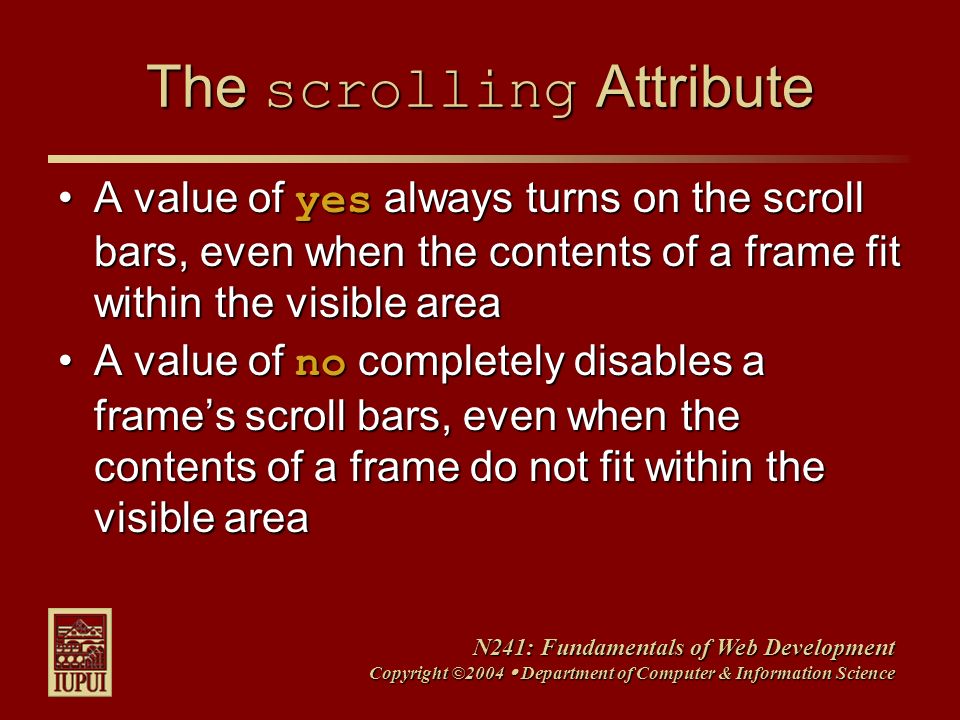 The scrolling Attribute

• A value of yes always turns on the scroll bars, even when the contents of a frame fit within the visible area

• A value of no completely disables a frame's scroll bars, even when the contents of a frame do not fit within the visible area

IUPUI

N241: Fundamentals of Web Development
Copyright ©2004 • Department of Computer & Information Science